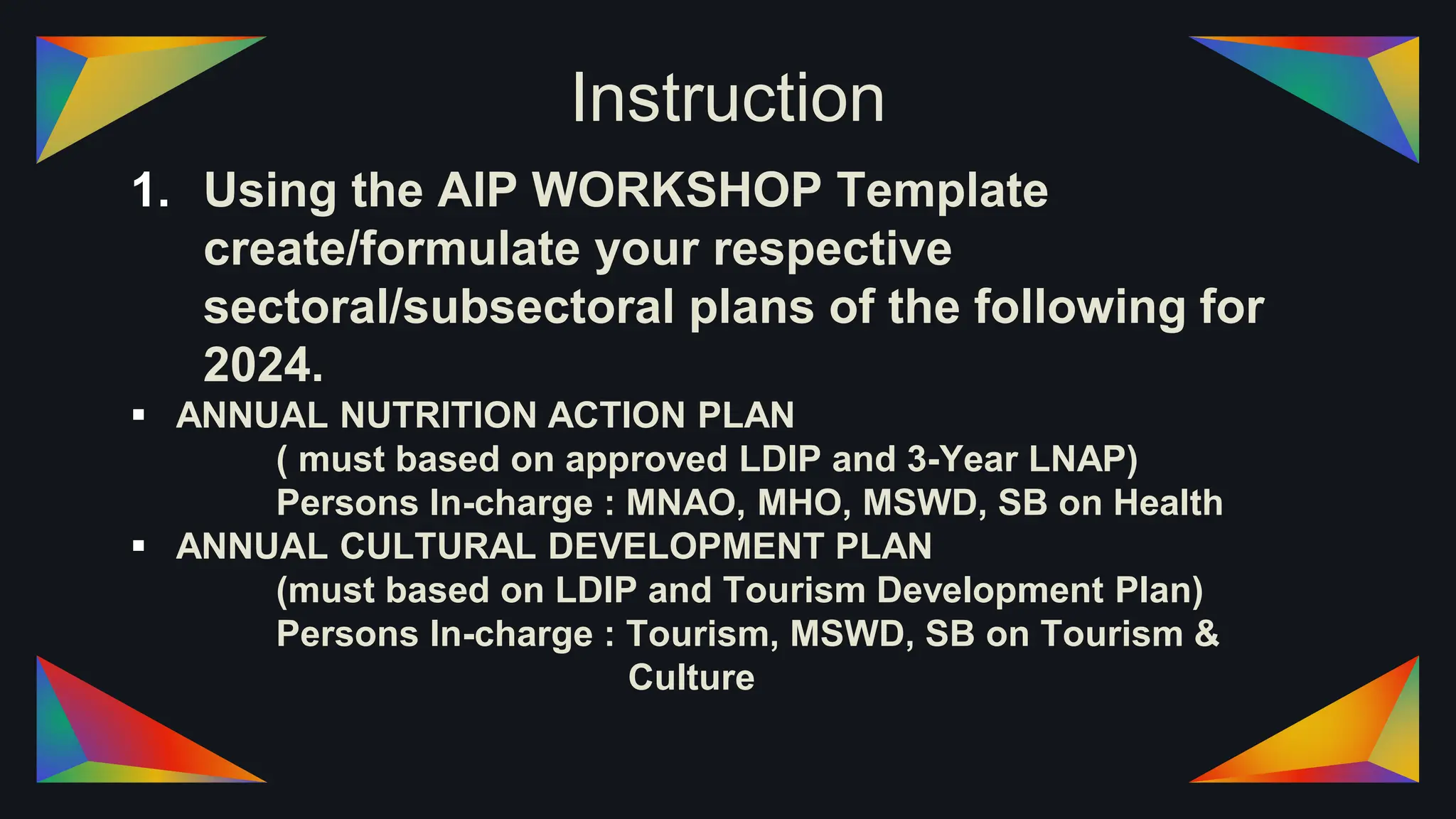 Instruction

1. Using the AIP WORKSHOP Template create/formulate your respective sectoral/subsectoral plans of the following for 2024.

▪ ANNUAL NUTRITION ACTION PLAN
( must based on approved LDIP and 3-Year LNAP)
Persons In-charge : MNAO, MHO, MSWD, SB on Health

▪ ANNUAL CULTURAL DEVELOPMENT PLAN
(must based on LDIP and Tourism Development Plan)
Persons In-charge : Tourism, MSWD, SB on Tourism & Culture